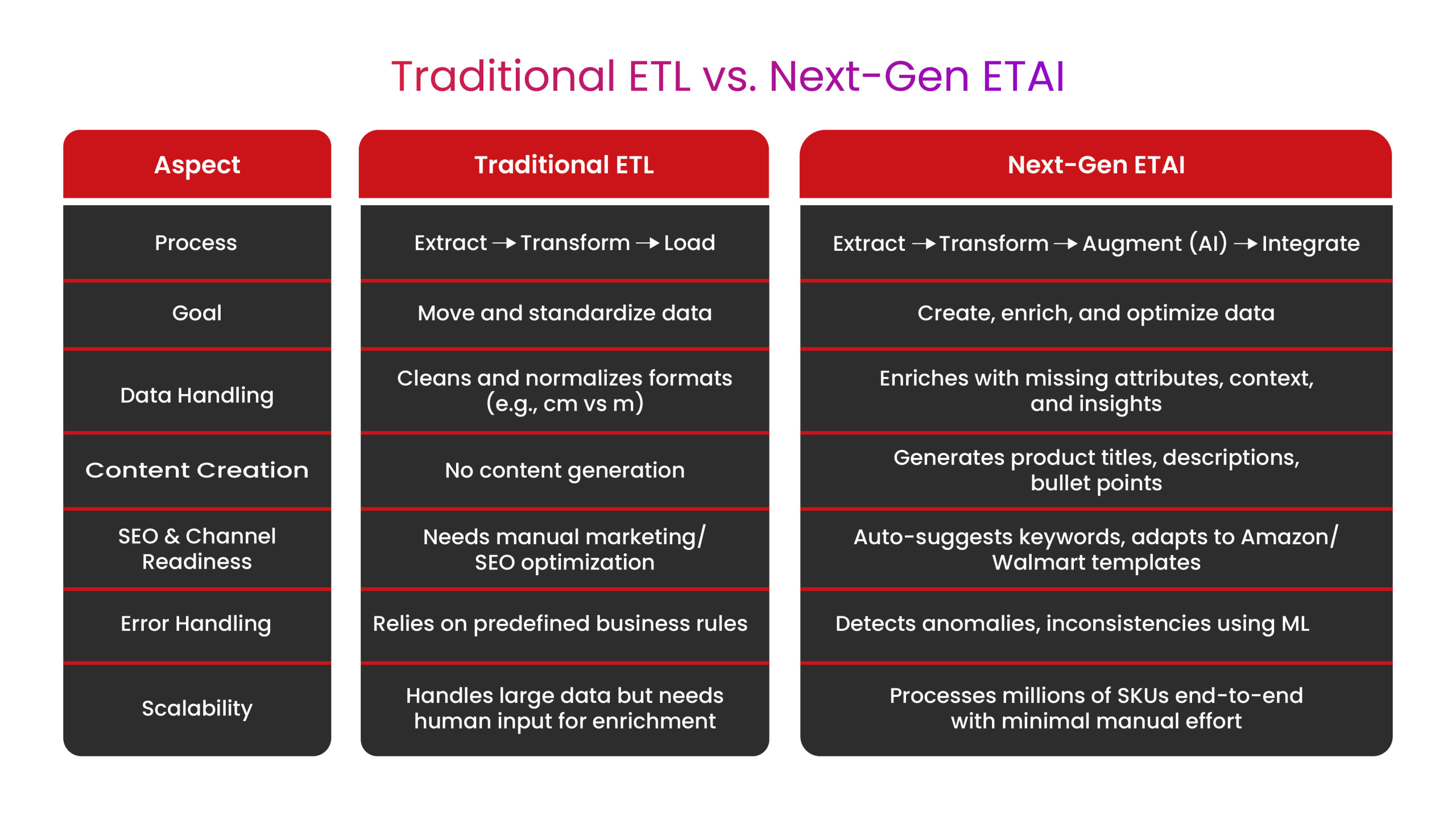 Traditional ETL vs. Next-Gen ETAI

| Aspect | Traditional ETL | Next-Gen ETAI |
|---|---|---|
| Process | Extract → Transform → Load | Extract → Transform → Augment (AI) → Integrate |
| Goal | Move and standardize data | Create, enrich, and optimize data |
| Data Handling | Cleans and normalizes formats (e.g., cm vs m) | Enriches with missing attributes, context, and insights |
| Content Creation | No content generation | Generates product titles, descriptions, bullet points |
| SEO & Channel Readiness | Needs manual marketing/ SEO optimization | Auto-suggests keywords, adapts to Amazon/ Walmart templates |
| Error Handling | Relies on predefined business rules | Detects anomalies, inconsistencies using ML |
| Scalability | Handles large data but needs human input for enrichment | Processes millions of SKUs end-to-end with minimal manual effort |